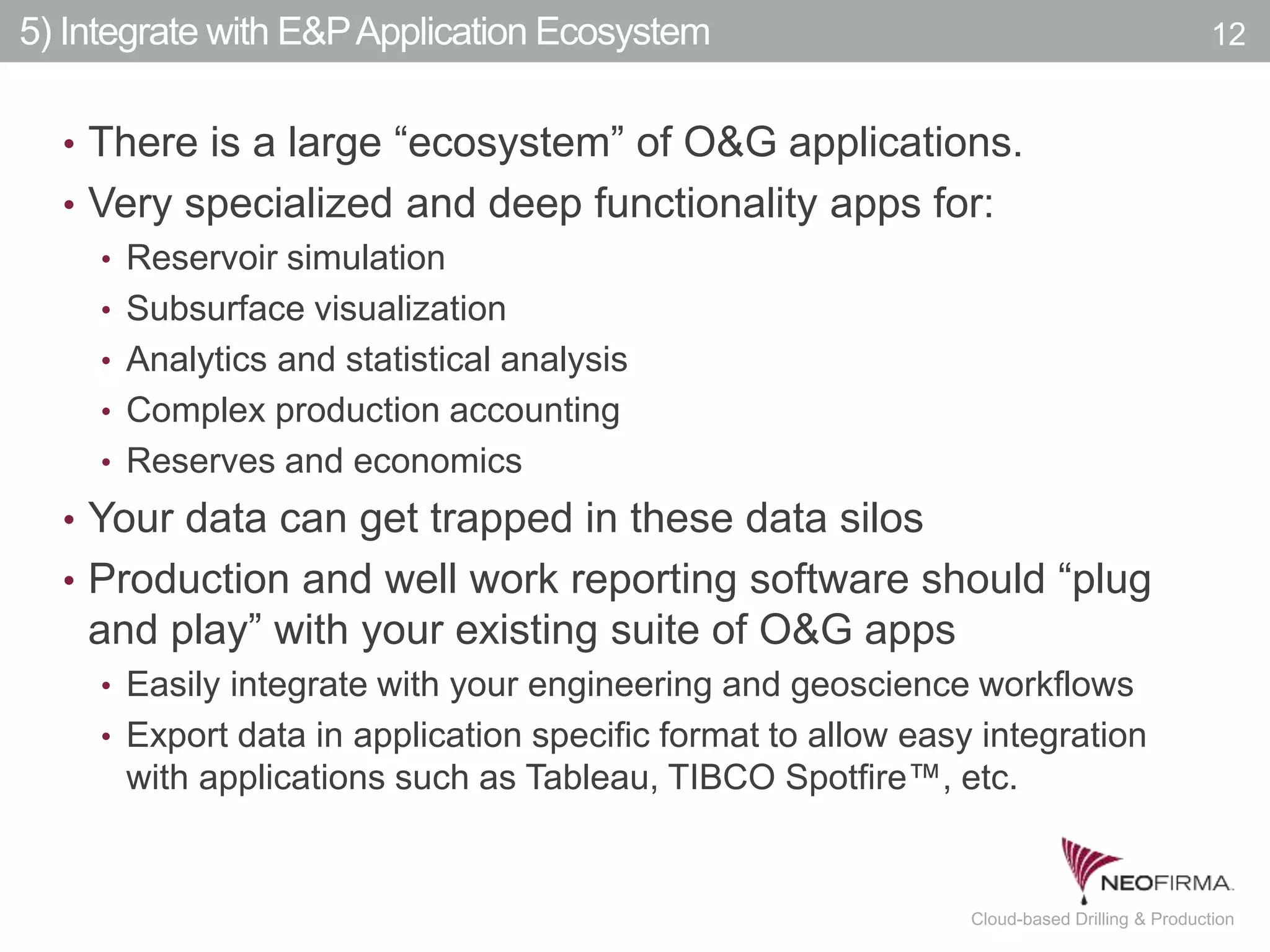 5) Integrate with E&P Application Ecosystem 12

• There is a large “ecosystem” of O&G applications.
• Very specialized and deep functionality apps for:
  • Reservoir simulation
  • Subsurface visualization
  • Analytics and statistical analysis
  • Complex production accounting
  • Reserves and economics
• Your data can get trapped in these data silos
• Production and well work reporting software should “plug and play” with your existing suite of O&G apps
  • Easily integrate with your engineering and geoscience workflows
  • Export data in application specific format to allow easy integration with applications such as Tableau, TIBCO Spotfire™, etc.

NEOFIRMA.
Cloud-based Drilling & Production